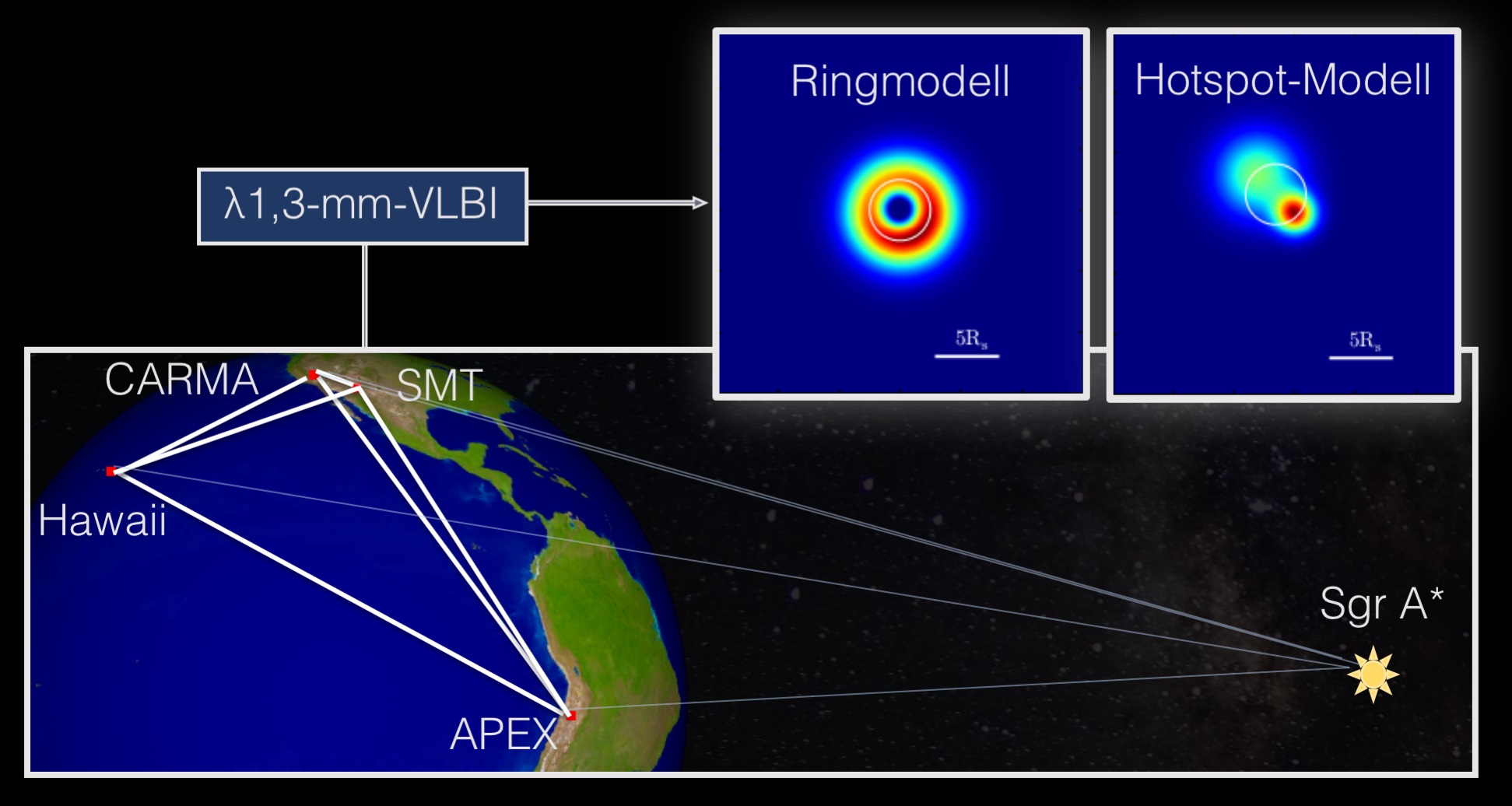 λ1,3-mm-VLBI

Ringmodell

$5R_s$

Hotspot-Modell

$5R_s$

CARMA

SMT

Hawaii

APEX

Sgr A*